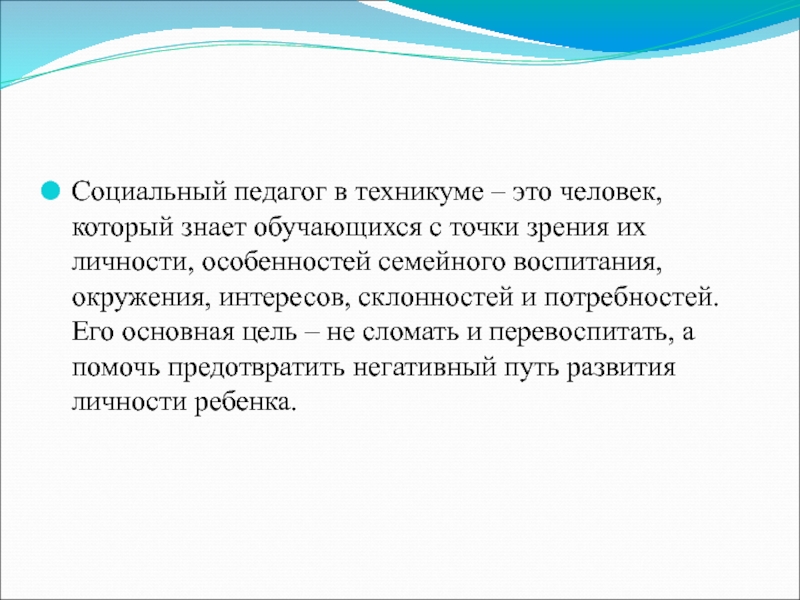 Социальный педагог в техникуме – это человек, который знает обучающихся с точки зрения их личности, особенностей семейного воспитания, окружения, интересов, склонностей и потребностей. Его основная цель – не сломать и перевоспитать, а помочь предотвратить негативный путь развития личности ребенка.